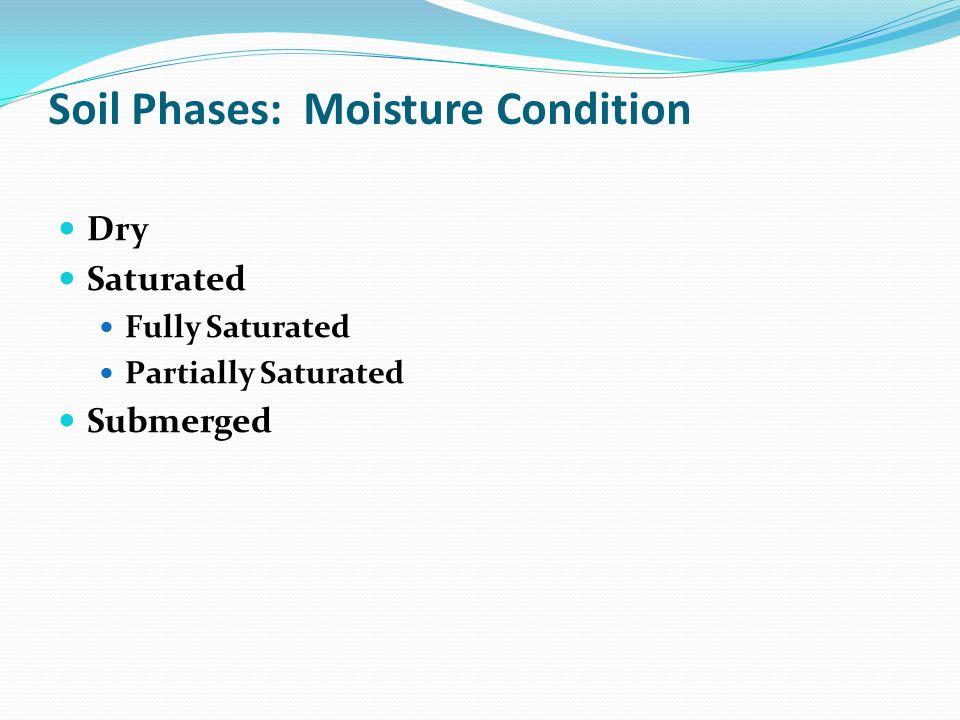 Soil Phases:  Moisture Condition

- Dry
- Saturated
  - Fully Saturated
  - Partially Saturated
- Submerged